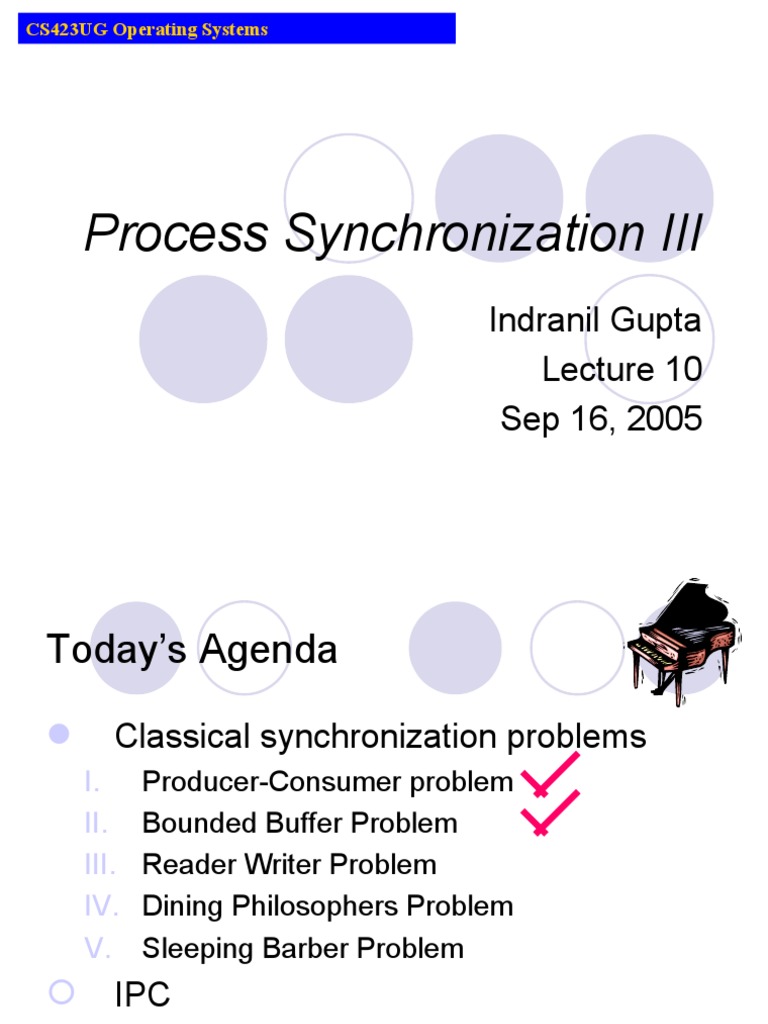 CS423UG Operating Systems

Process Synchronization III

Indranil Gupta
Lecture 10
Sep 16, 2005

Today's Agenda

Classical synchronization problems
I. Producer-Consumer problem
II. Bounded Buffer Problem
III. Reader Writer Problem
IV. Dining Philosophers Problem
V. Sleeping Barber Problem

IPC